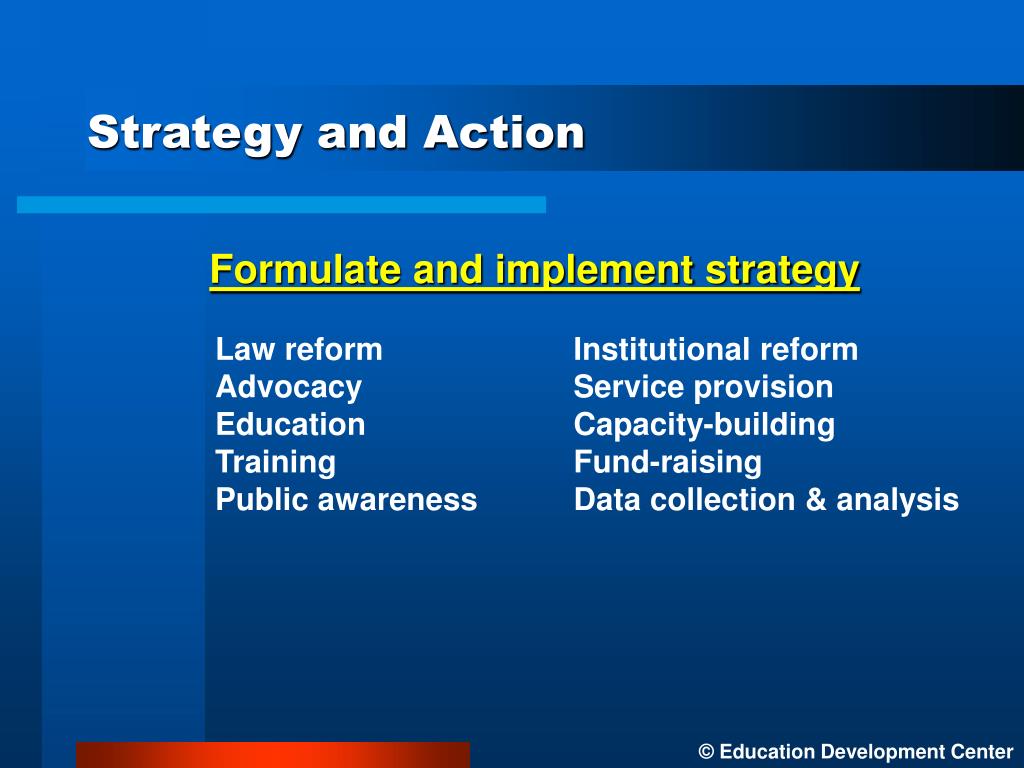 Strategy and Action

Formulate and implement strategy

Law reform
Advocacy
Education
Training
Public awareness

Institutional reform
Service provision
Capacity-building
Fund-raising
Data collection & analysis

© Education Development Center